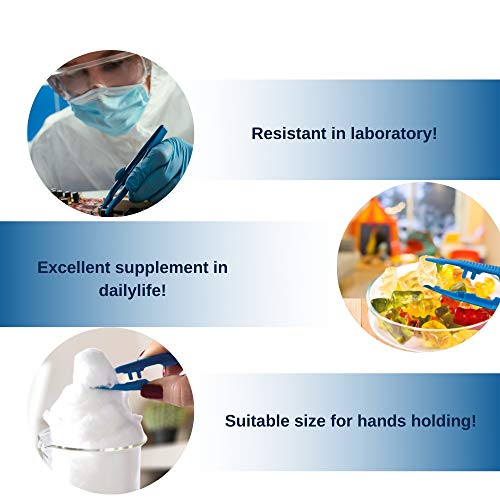 Resistant in laboratory!

Excellent supplement in dailylife!

Suitable size for hands holding!